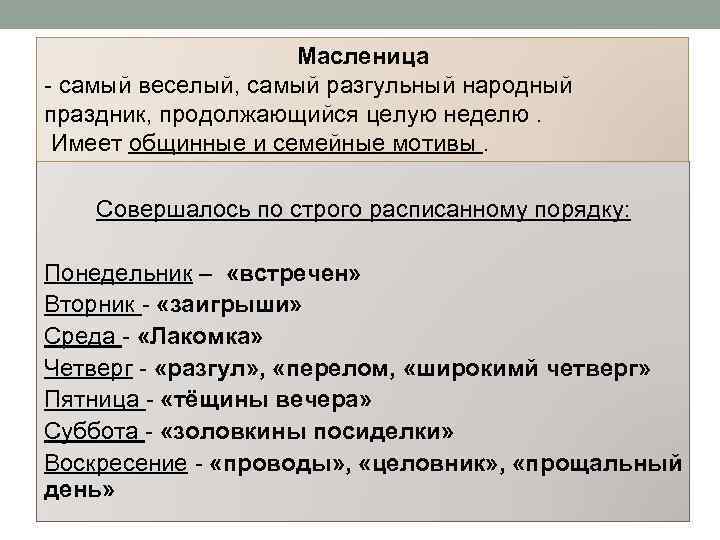 Масленица
- самый веселый, самый разгульный народный праздник, продолжающийся целую неделю .
Имеет общинные и семейные мотивы .

Совершалось по строго расписанному порядку:

Понедельник – «встречен»
Вторник - «заигрыши»
Среда - «Лакомка»
Четверг - «разгул», «перелом, «широкимй четверг»
Пятница - «тёщины вечера»
Суббота - «золовкины посиделки»
Воскресение - «проводы», «целовник», «прощальный день»